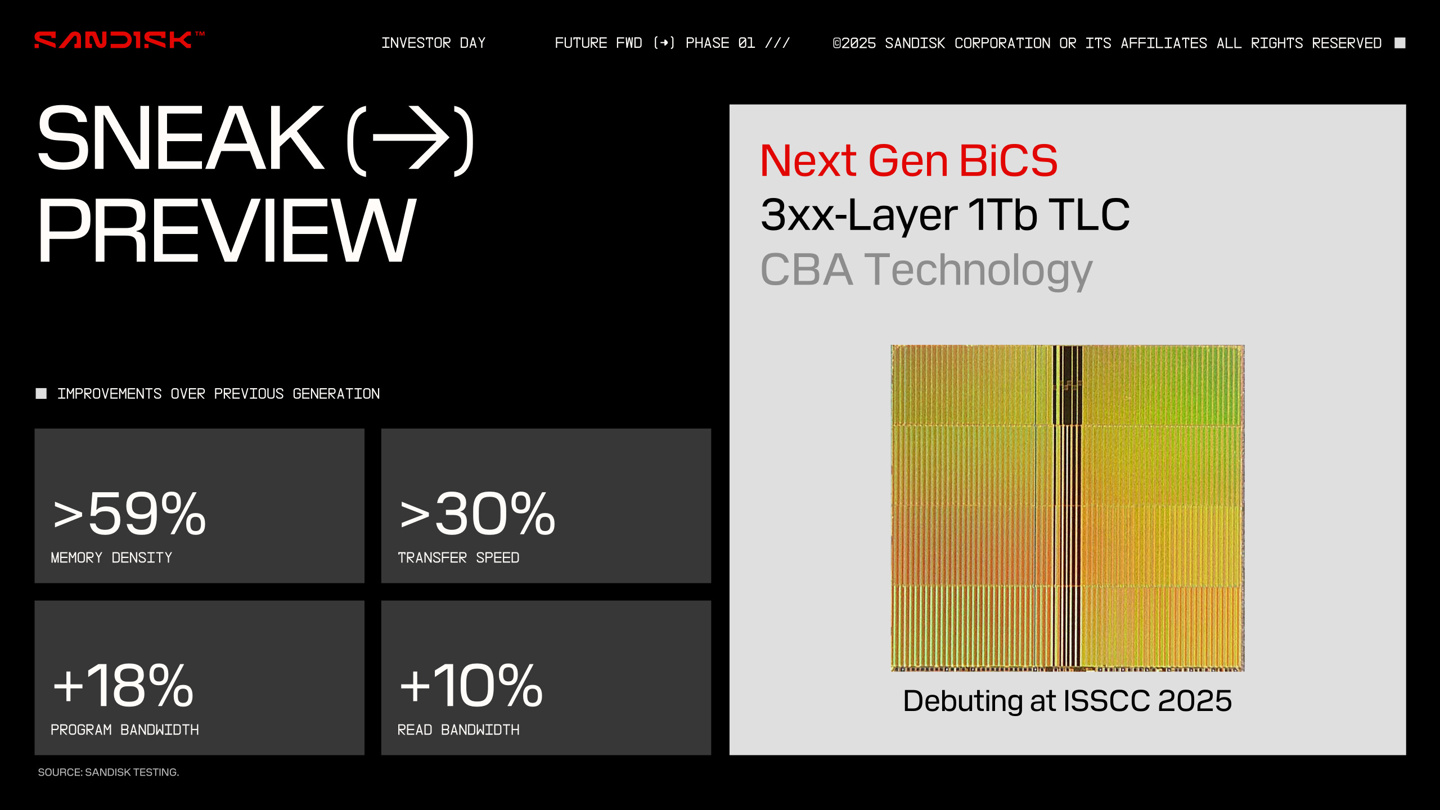 SANDISK™

INVESTOR DAY

FUTURE FWD (→) PHASE 01 ///

©2025 SANDISK CORPORATION OR ITS AFFILIATES ALL RIGHTS RESERVED

SNEAK (→) PREVIEW

IMPROVEMENTS OVER PREVIOUS GENERATION

>59%
MEMORY DENSITY

>30%
TRANSFER SPEED

+18%
PROGRAM BANDWIDTH

+10%
READ BANDWIDTH

SOURCE: SANDISK TESTING.

Next Gen BiCS
3xx-Layer 1Tb TLC
CBA Technology

Debuting at ISSCC 2025